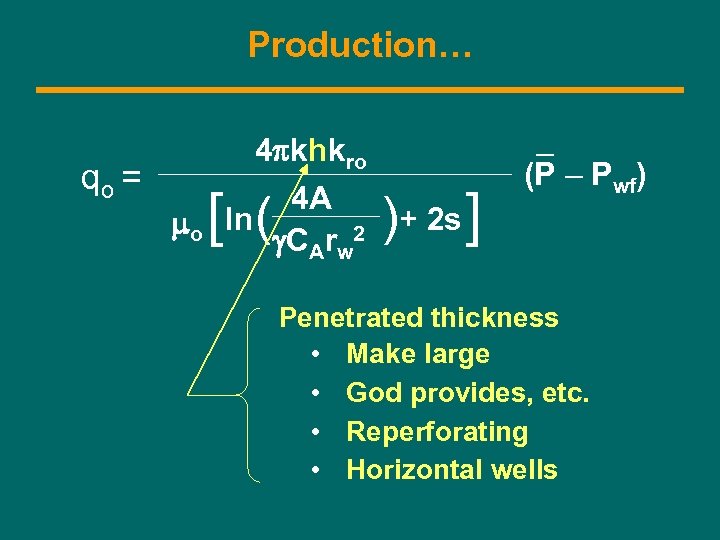 Production…

$q_o = \frac{4\pi k h k_{ro}}{\mu_o \left[ \ln\left( \frac{4A}{\gamma C_A r_w^2} \right) + 2s \right]} (\bar{P} - P_{wf})$

Penetrated thickness
• Make large
• God provides, etc.
• Reperforating
• Horizontal wells